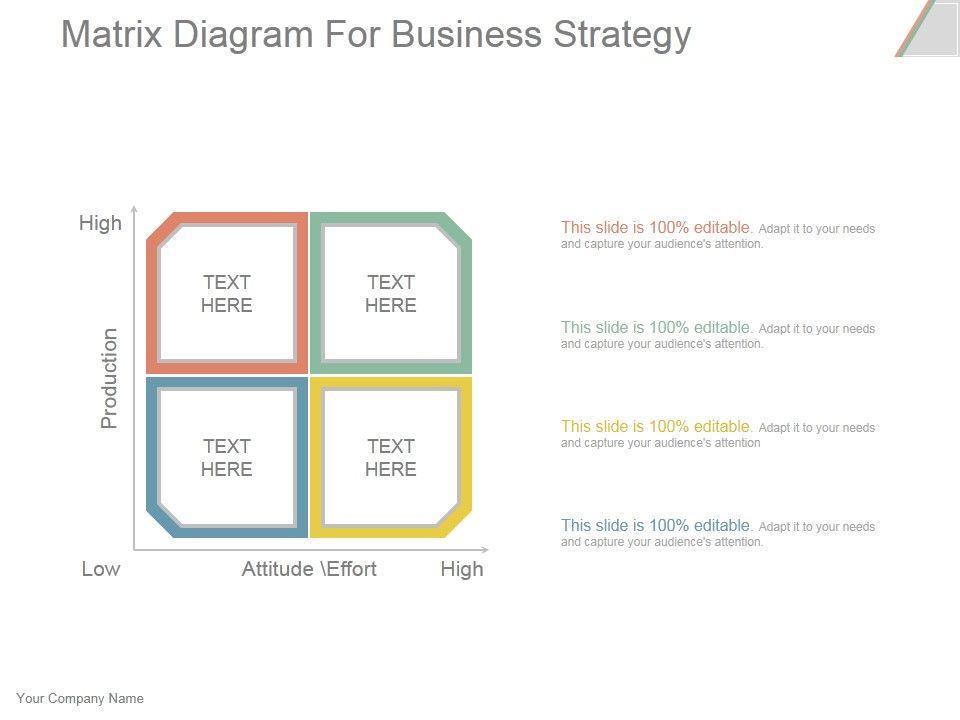 Matrix Diagram For Business Strategy

High

Production

TEXT HERE

TEXT HERE

TEXT HERE

TEXT HERE

Low

Attitude \Effort

High

This slide is 100% editable. Adapt it to your needs and capture your audience's attention.

This slide is 100% editable. Adapt it to your needs and capture your audience's attention.

This slide is 100% editable. Adapt it to your needs and capture your audience's attention

This slide is 100% editable. Adapt it to your needs and capture your audience's attention.

Your Company Name